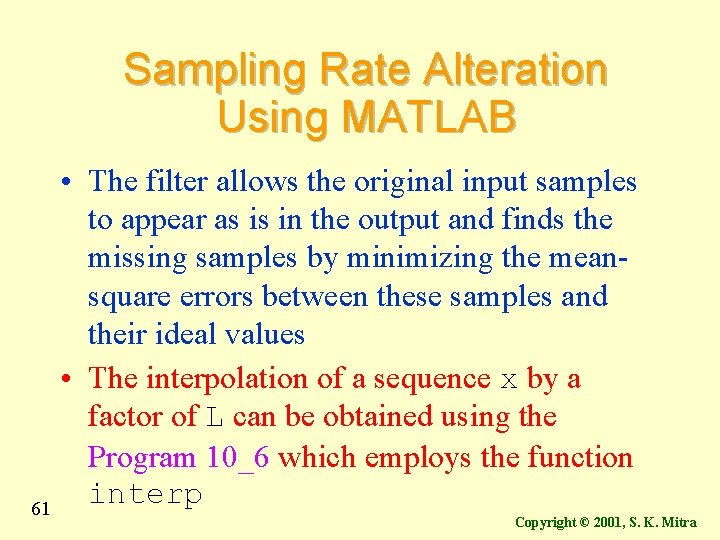 Sampling Rate Alteration Using MATLAB

• The filter allows the original input samples to appear as is in the output and finds the missing samples by minimizing the mean-square errors between these samples and their ideal values

• The interpolation of a sequence x by a factor of L can be obtained using the Program 10_6 which employs the function interp

61

Copyright © 2001, S. K. Mitra